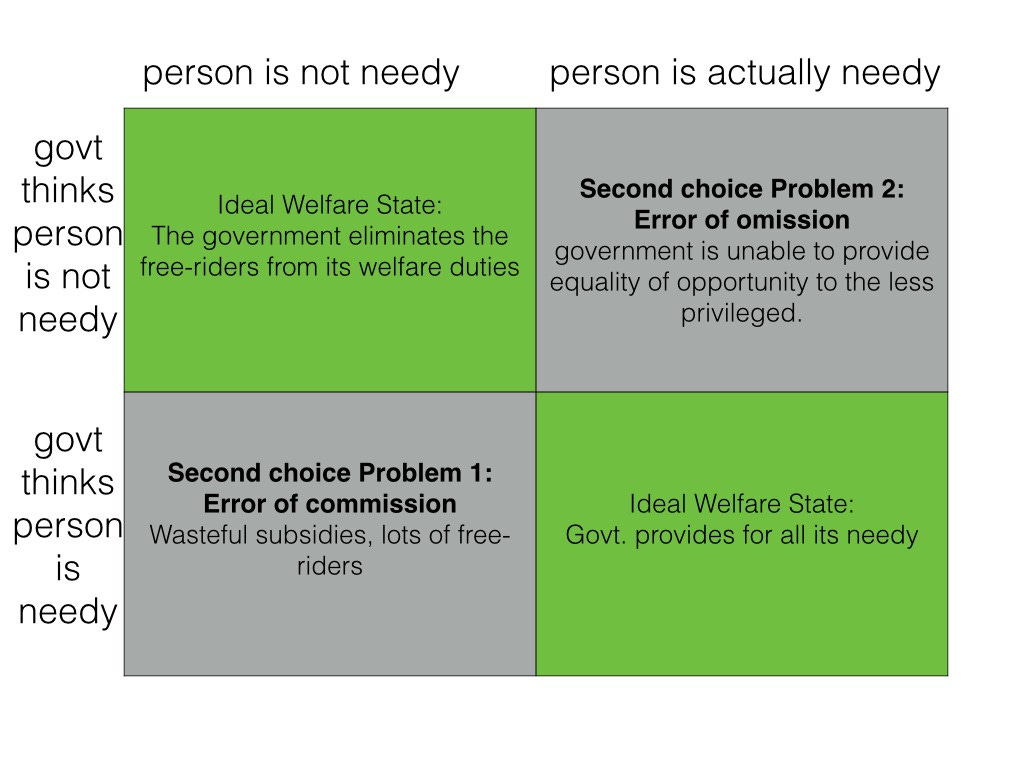 |  | person is not needy | person is actually needy |
|---|---|---|
| govt thinks person is not needy | Ideal Welfare State: The government eliminates the free-riders from its welfare duties | **Second choice Problem 2: Error of omission** government is unable to provide equality of opportunity to the less privileged. |
| govt thinks person is needy | **Second choice Problem 1: Error of commission** Wasteful subsidies, lots of free-riders | Ideal Welfare State: Govt. provides for all its needy |